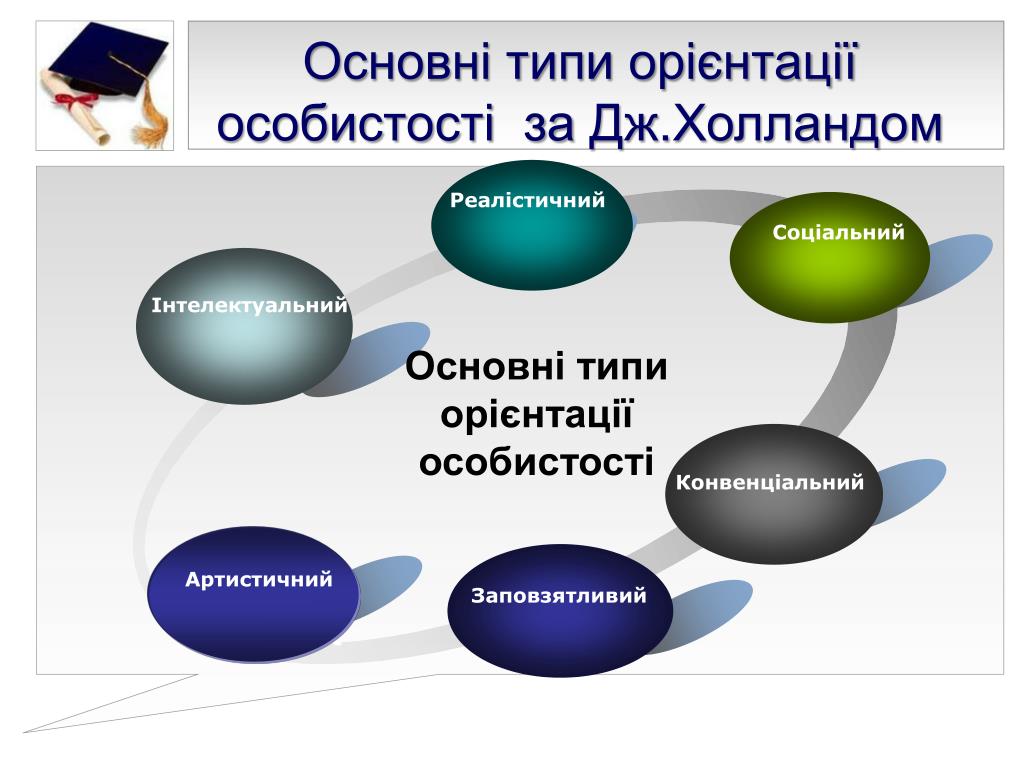 Основні типи орієнтації особистості за Дж.Холландом

Реалістичний

Соціальний

Інтелектуальний

Основні типи орієнтації особистості

Конвенціальний

Артистичний

Заповзятливий